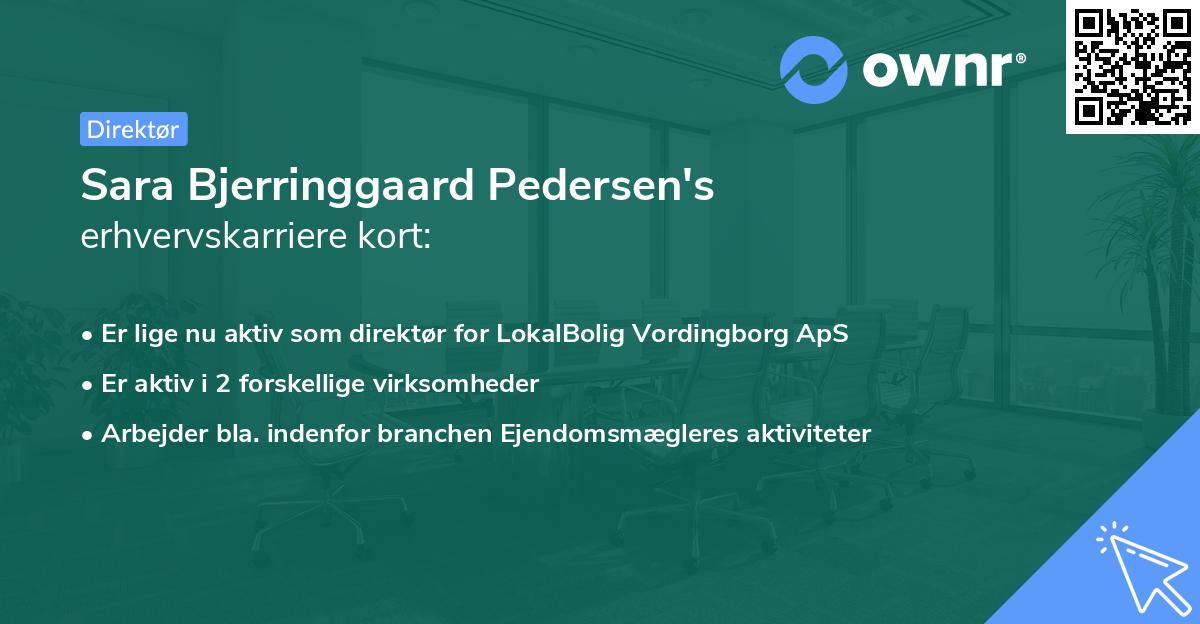 ownr®

Direktør

Sara Bjerringgaard Pedersen's erhvervskarriere kort:

• Er lige nu aktiv som direktør for LokalBolig Vordingborg ApS
• Er aktiv i 2 forskellige virksomheder
• Arbejder bla. indenfor branchen Ejendomsmægleres aktiviteter